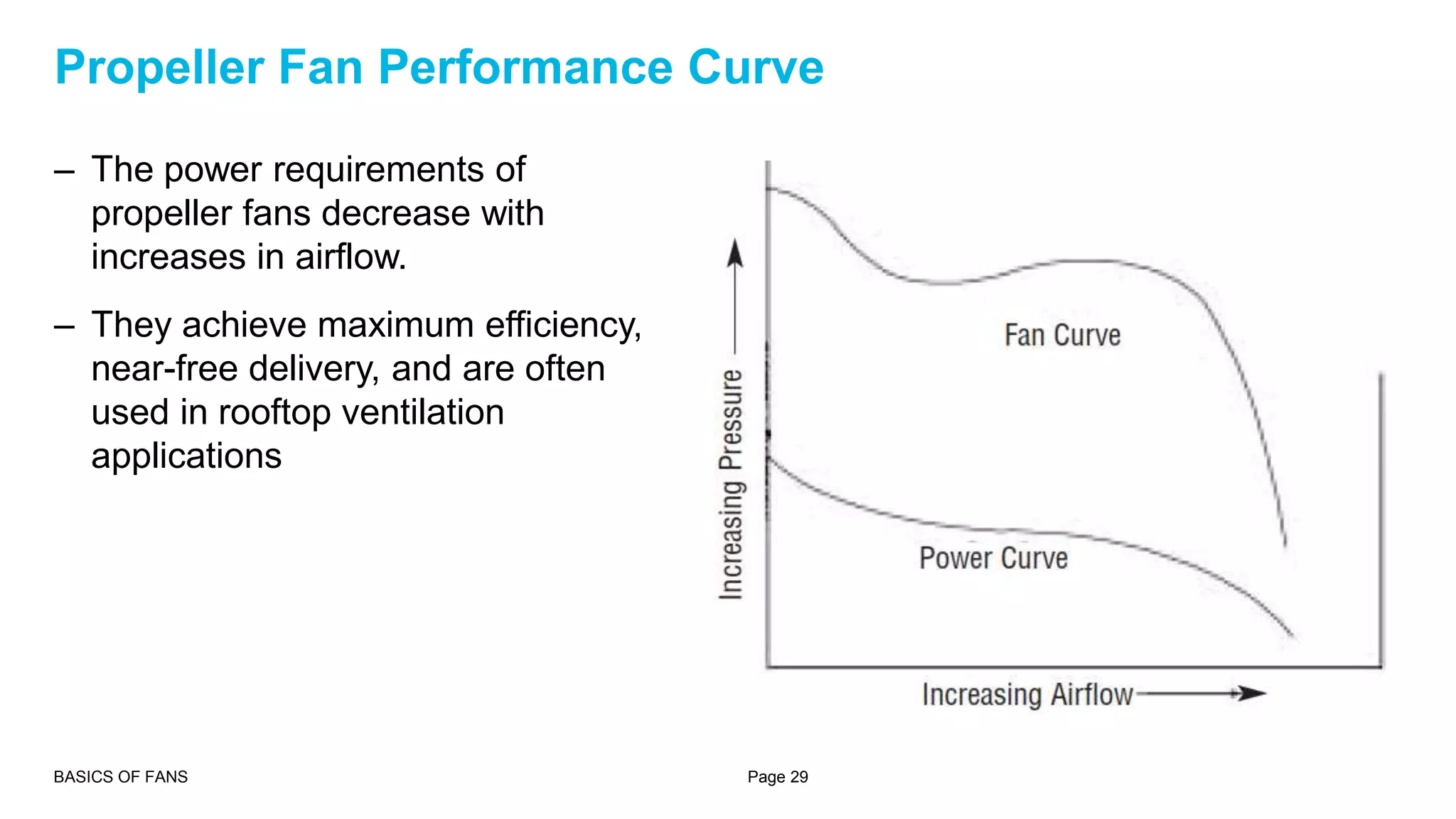 Propeller Fan Performance Curve

– The power requirements of propeller fans decrease with increases in airflow.

– They achieve maximum efficiency, near-free delivery, and are often used in rooftop ventilation applications

Increasing Pressure

Fan Curve

Power Curve

Increasing Airflow

BASICS OF FANS

Page 29